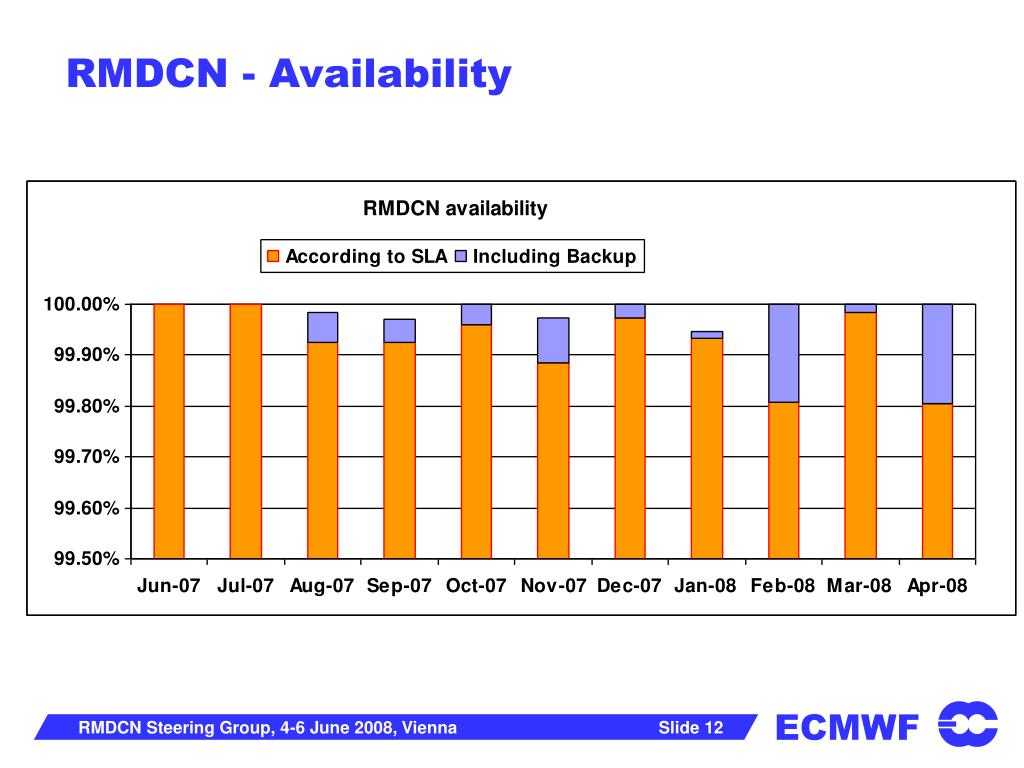 RMDCN - Availability

RMDCN availability

According to SLA Including Backup

100.00%
99.90%
99.80%
99.70%
99.60%
99.50%

Jun-07 Jul-07 Aug-07 Sep-07 Oct-07 Nov-07 Dec-07 Jan-08 Feb-08 Mar-08 Apr-08

RMDCN Steering Group, 4-6 June 2008, Vienna

Slide 12

ECMWF